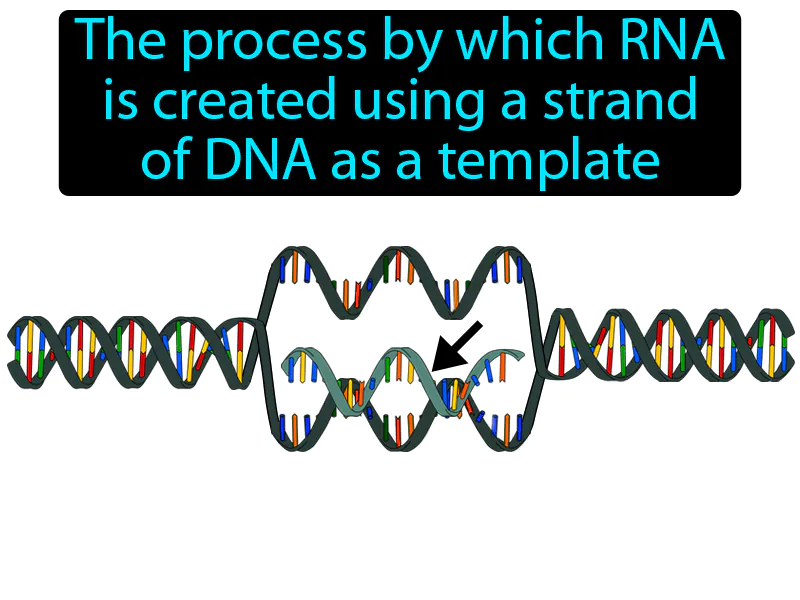 The process by which RNA is created using a strand of DNA as a template